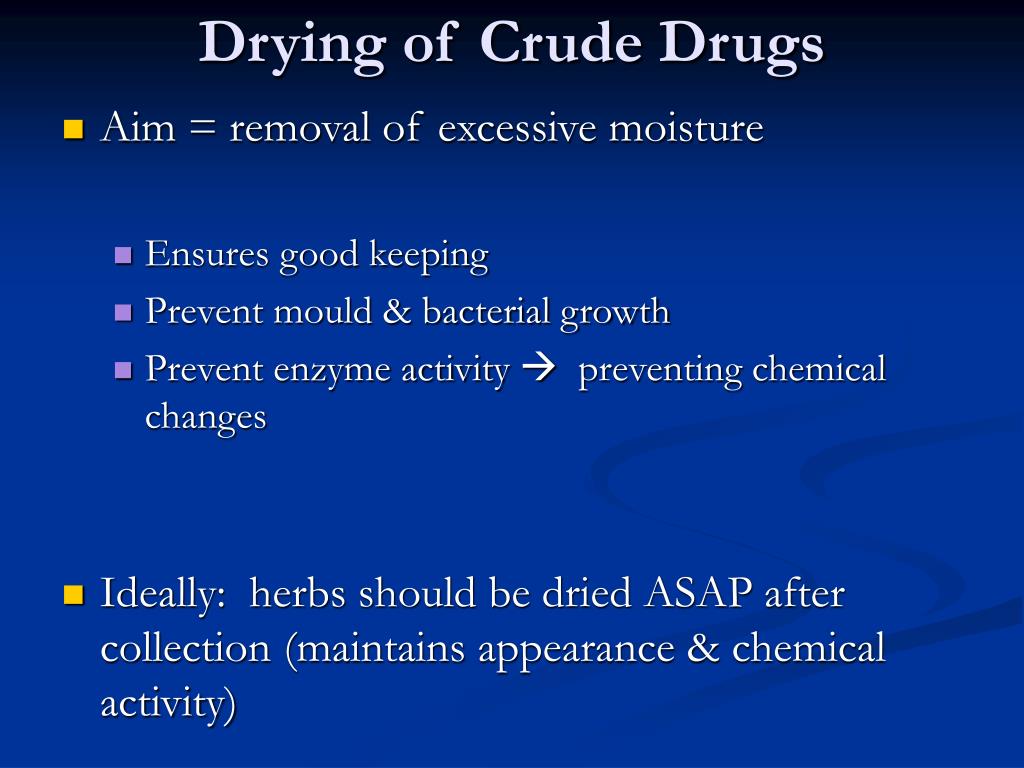 Drying of Crude Drugs

Aim = removal of excessive moisture

Ensures good keeping

Prevent mould & bacterial growth

Prevent enzyme activity → preventing chemical changes

Ideally: herbs should be dried ASAP after collection (maintains appearance & chemical activity)